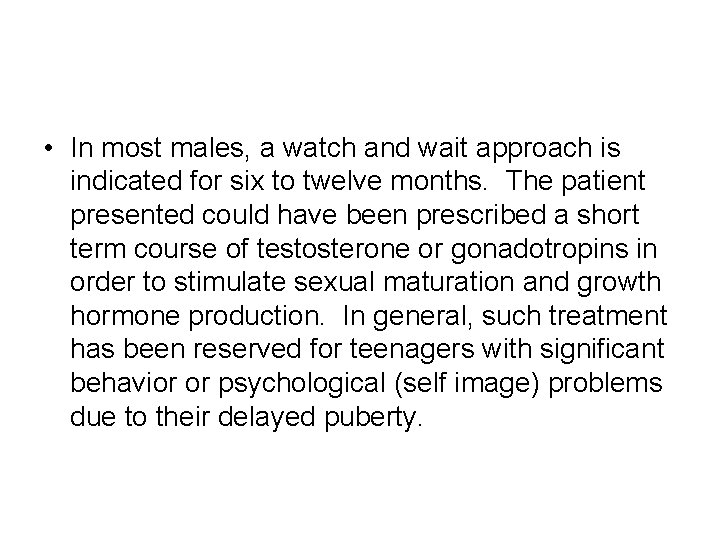 • In most males, a watch and wait approach is indicated for six to twelve months. The patient presented could have been prescribed a short term course of testosterone or gonadotropins in order to stimulate sexual maturation and growth hormone production. In general, such treatment has been reserved for teenagers with significant behavior or psychological (self image) problems due to their delayed puberty.